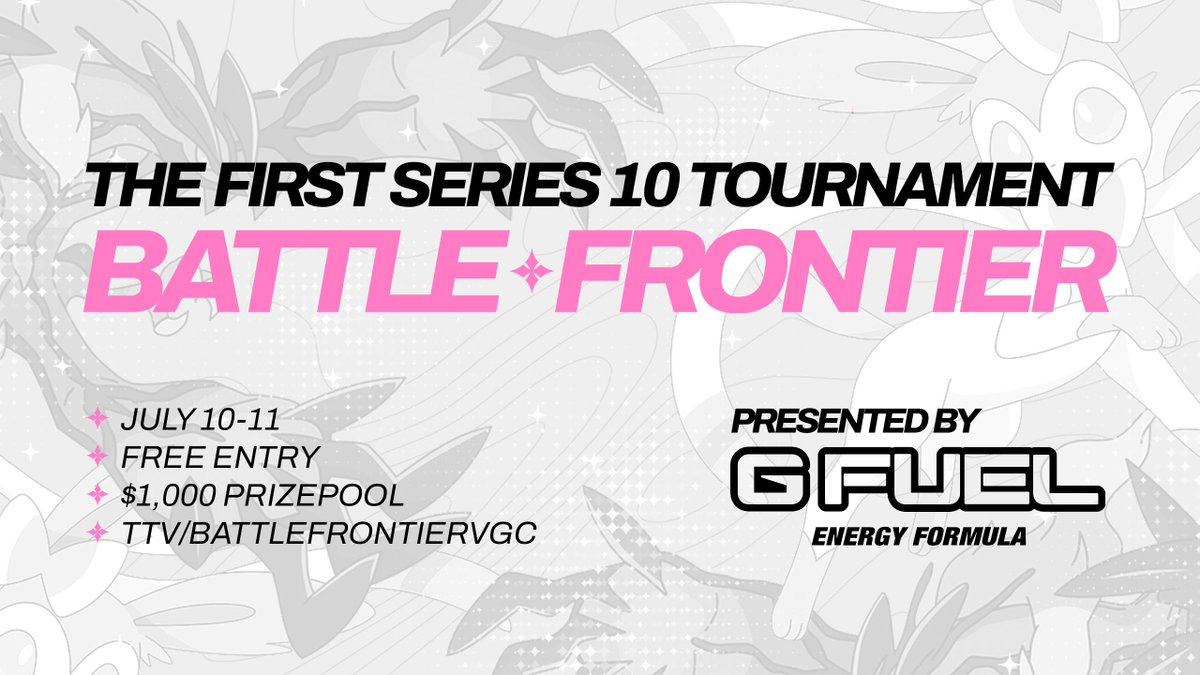 THE FIRST SERIES 10 TOURNAMENT
BATTLE FRONTIER

JULY 10-11
FREE ENTRY
$1,000 PRIZEPOOL
TTV/BATTLEFRONTIERVGC

PRESENTED BY
G FUEL
ENERGY FORMULA